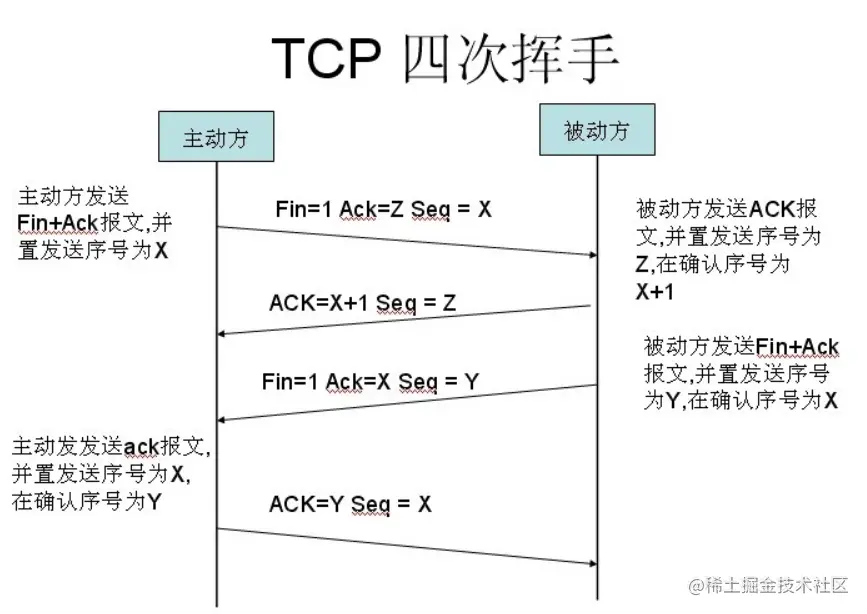 TCP 四次挥手

主动方

被动方

主动方发送Fin+Ack报文,并置发送序号为X

Fin=1 Ack=Z Seq = X

被动方发送ACK报文,并置发送序号为Z,在确认序号为X+1

ACK=X+1 Seq = Z

被动方发送Fin+Ack报文,并置发送序号为Y,在确认序号为X

Fin=1 Ack=X Seq = Y

主动发发送ack报文,并置发送序号为X,在确认序号为Y

ACK=Y Seq = X

@稀土掘金技术社区